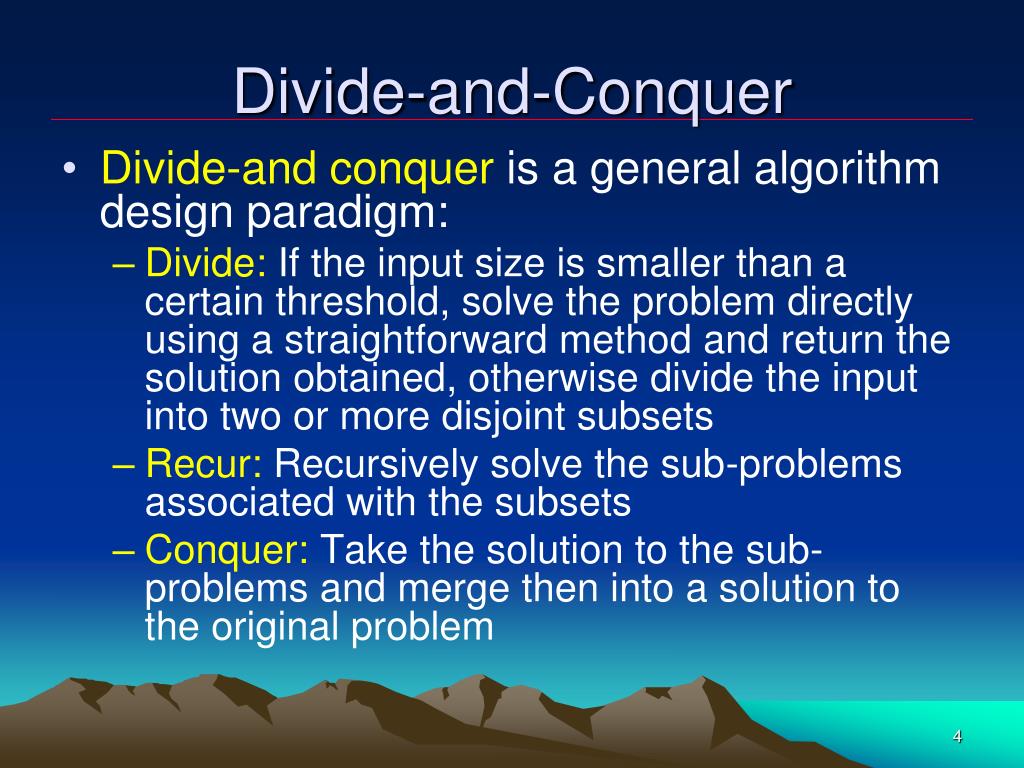 Divide-and-Conquer

• Divide-and conquer is a general algorithm design paradigm:

– Divide: If the input size is smaller than a certain threshold, solve the problem directly using a straightforward method and return the solution obtained, otherwise divide the input into two or more disjoint subsets

– Recur: Recursively solve the sub-problems associated with the subsets

– Conquer: Take the solution to the sub-problems and merge then into a solution to the original problem

4